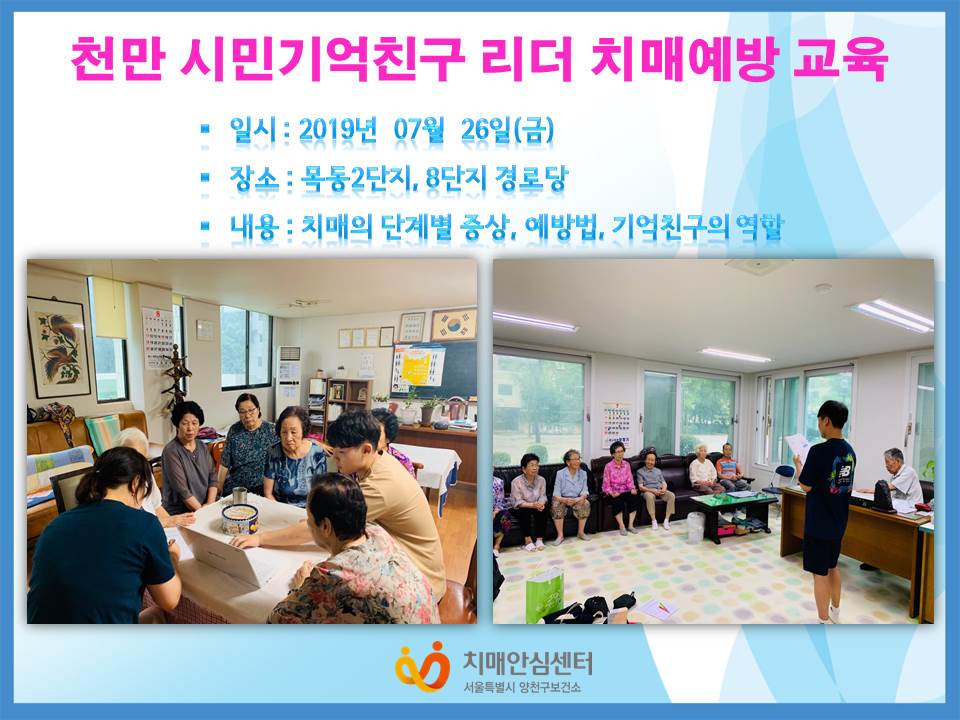 천만 시민기억친구 리더 치매예방 교육

▪ 일시 : 2019년 07월 26일(금)

▪ 장소 : 목동2단지, 8단지 경로당

▪ 내용 : 치매의 단계별 증상, 예방법, 기억친구의 역할

치매안심센터
서울특별시 양천구보건소